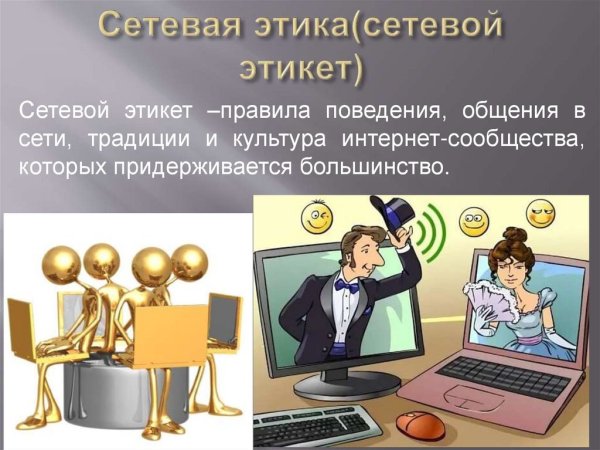 Сетевая этика(сетевой этикет)

Сетевой этикет –правила поведения, общения в сети, традиции и культура интернет-сообщества, которых придерживается большинство.